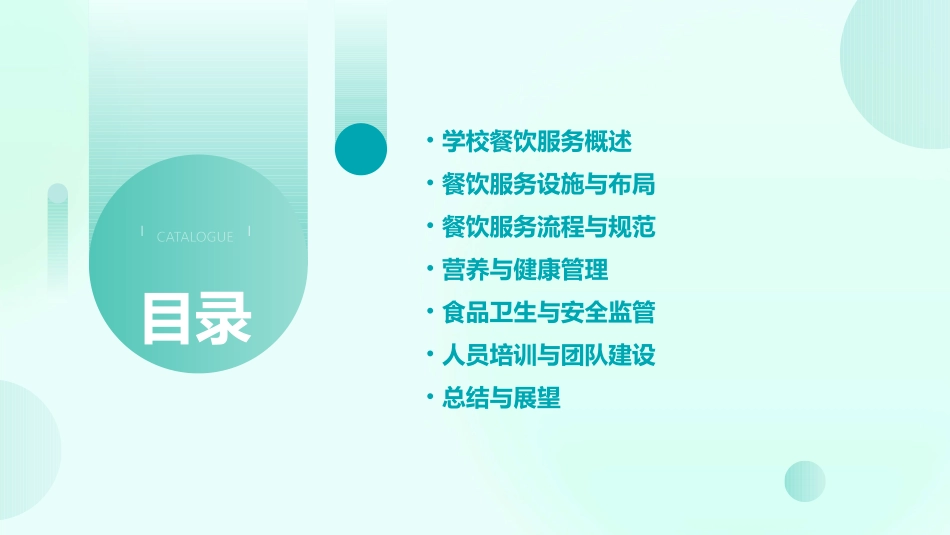 CATALOGUE

目录

• 学校餐饮服务概述
• 餐饮服务设施与布局
• 餐饮服务流程与规范
• 营养与健康管理
• 食品卫生与安全监管
• 人员培训与团队建设
• 总结与展望